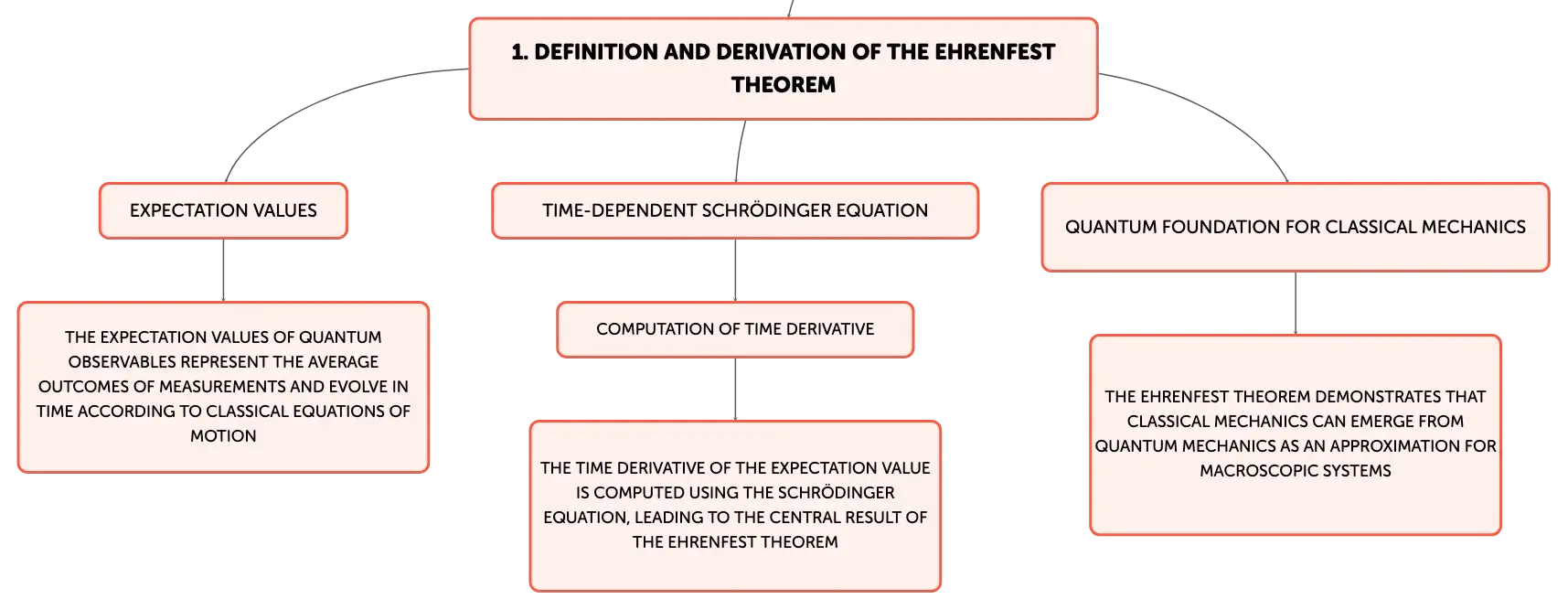 1. DEFINITION AND DERIVATION OF THE EHRENFEST THEOREM

EXPECTATION VALUES

THE EXPECTATION VALUES OF QUANTUM OBSERVABLES REPRESENT THE AVERAGE OUTCOMES OF MEASUREMENTS AND EVOLVE IN TIME ACCORDING TO CLASSICAL EQUATIONS OF MOTION

TIME-DEPENDENT SCHRÖDINGER EQUATION

COMPUTATION OF TIME DERIVATIVE

THE TIME DERIVATIVE OF THE EXPECTATION VALUE IS COMPUTED USING THE SCHRÖDINGER EQUATION, LEADING TO THE CENTRAL RESULT OF THE EHRENFEST THEOREM

QUANTUM FOUNDATION FOR CLASSICAL MECHANICS

THE EHRENFEST THEOREM DEMONSTRATES THAT CLASSICAL MECHANICS CAN EMERGE FROM QUANTUM MECHANICS AS AN APPROXIMATION FOR MACROSCOPIC SYSTEMS